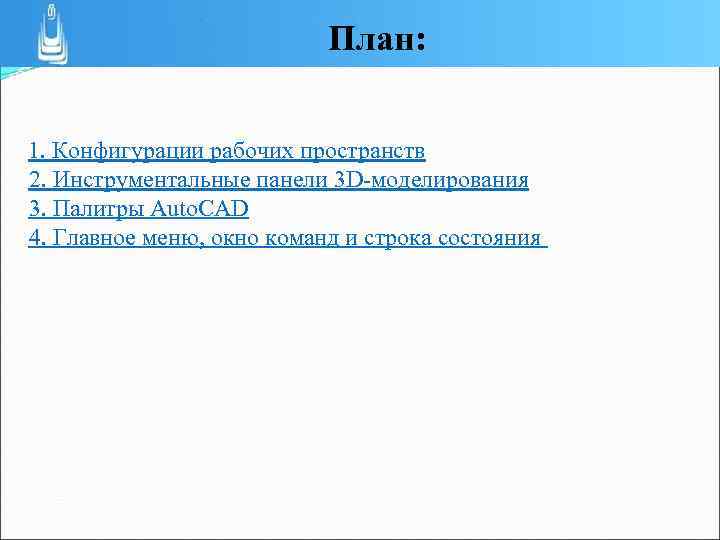 План:

1. Конфигурации рабочих пространств
2. Инструментальные панели 3D-моделирования
3. Палитры AutoCAD
4. Главное меню, окно команд и строка состояния